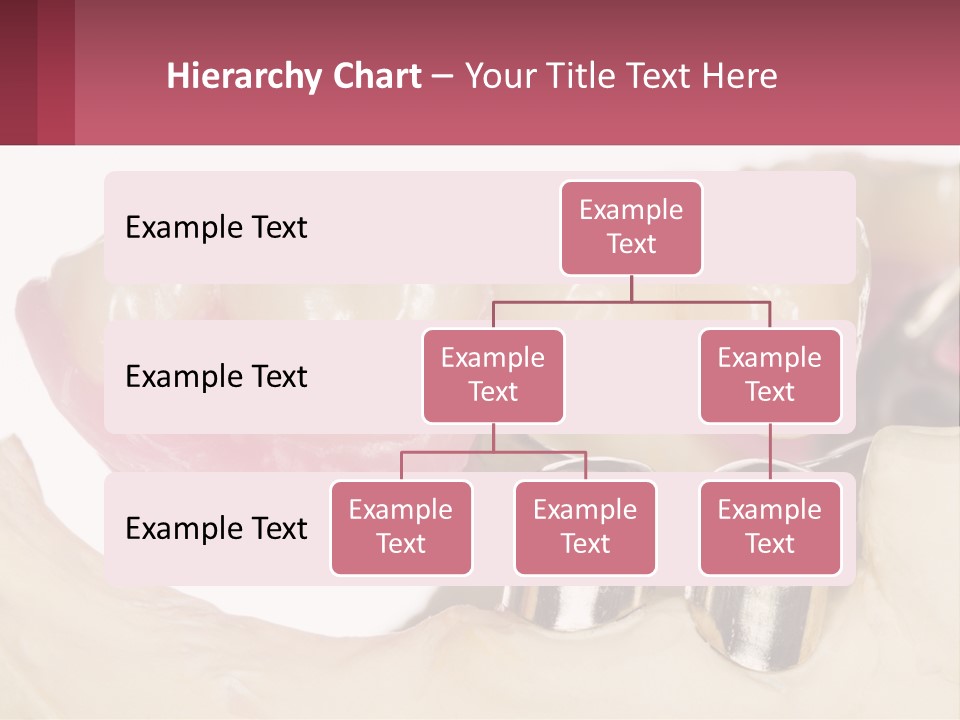 Hierarchy Chart – Your Title Text Here

Example Text

Example Text

Example Text

Example Text

Example Text

Example Text

Example Text

Example Text

Example Text